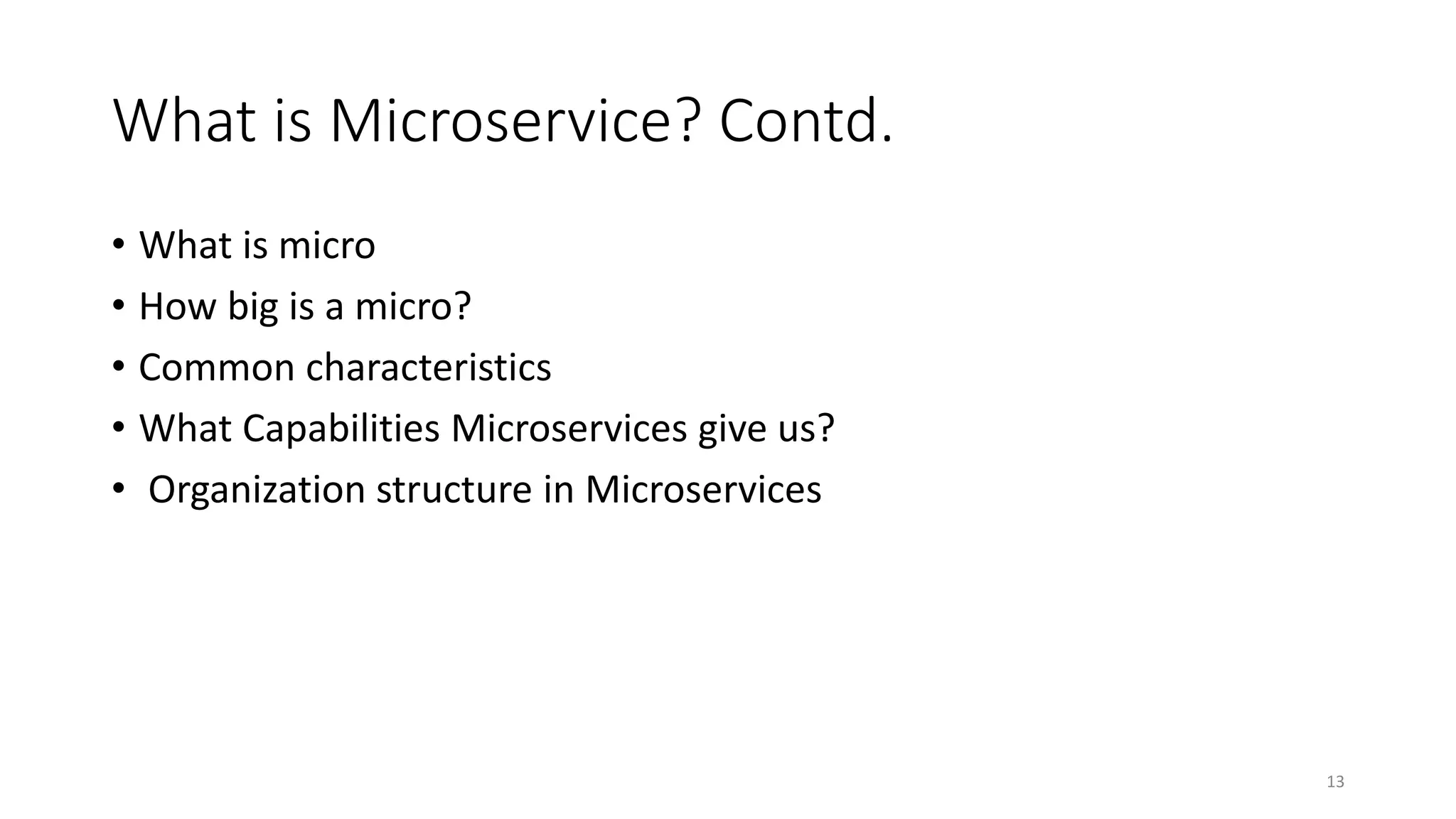 What is Microservice? Contd.

• What is micro
• How big is a micro?
• Common characteristics
• What Capabilities Microservices give us?
• Organization structure in Microservices

13